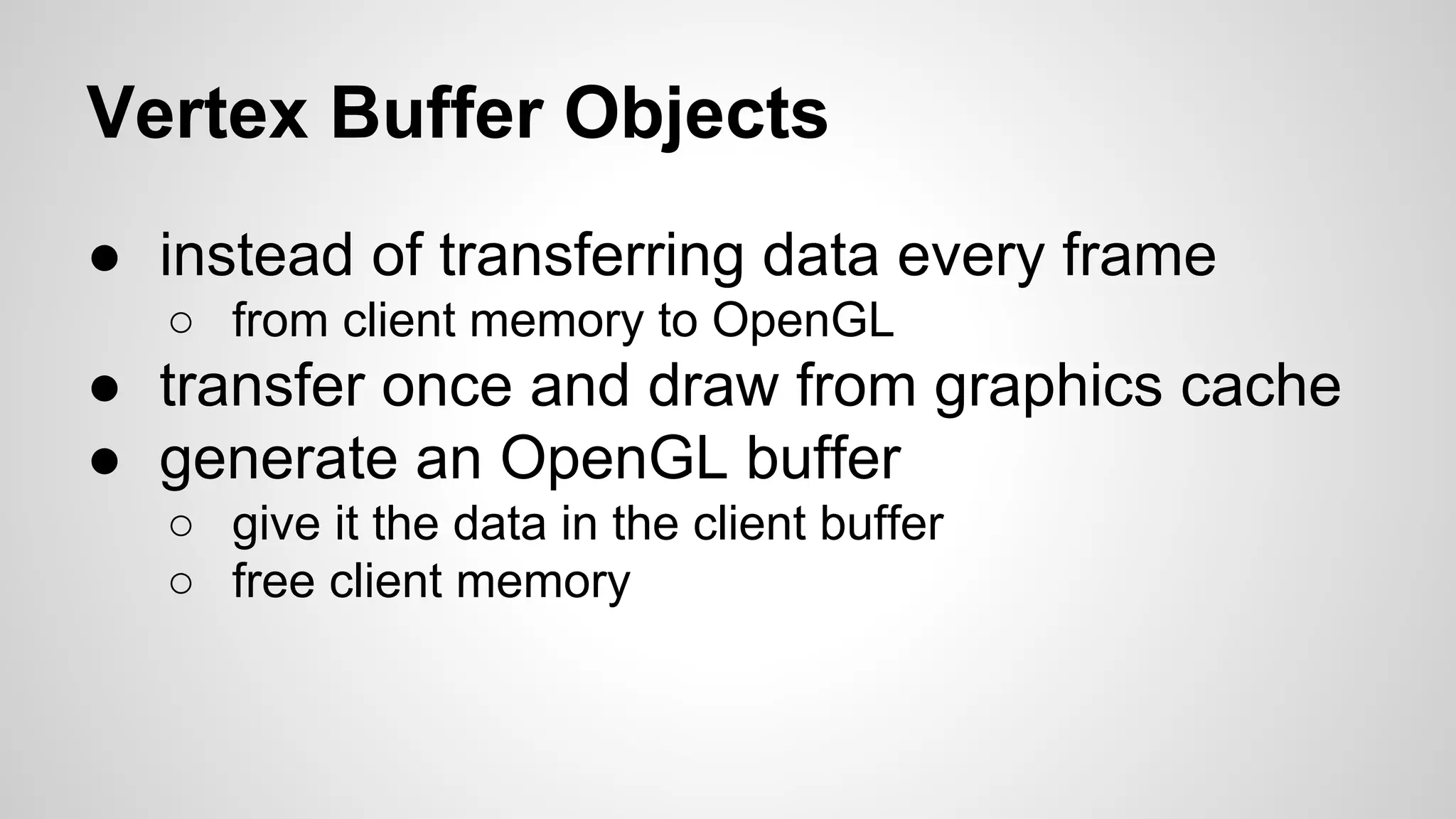 Vertex Buffer Objects

● instead of transferring data every frame
  ○ from client memory to OpenGL
● transfer once and draw from graphics cache
● generate an OpenGL buffer
  ○ give it the data in the client buffer
  ○ free client memory